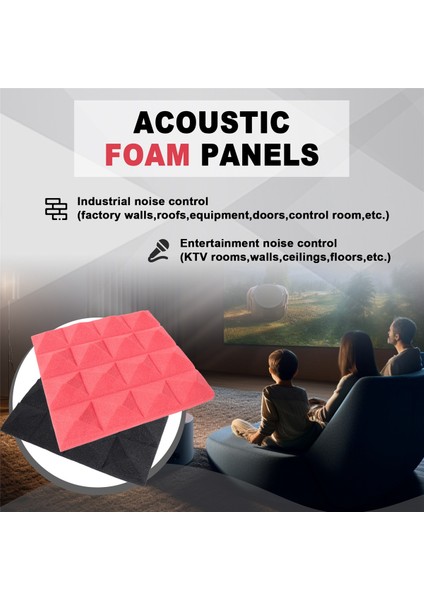 ACOUSTIC
FOAM PANELS

Industrial noise control
(factory walls,roofs,equipment,doors,control room,etc.)

Entertainment noise control
(KTV rooms,walls,ceilings,floors,etc.)